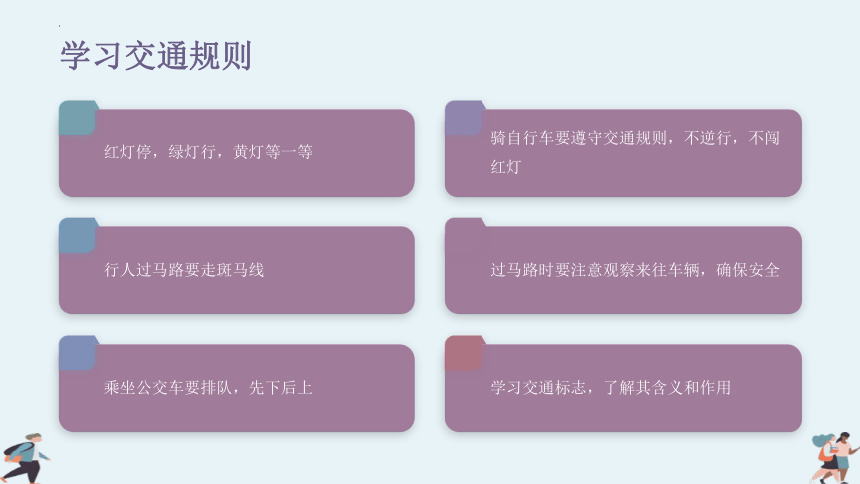 学习交通规则

红灯停，绿灯行，黄灯等一等

行人过马路要走斑马线

乘坐公交车要排队，先下后上

骑自行车要遵守交通规则，不逆行，不闯红灯

过马路时要注意观察来往车辆，确保安全

学习交通标志，了解其含义和作用